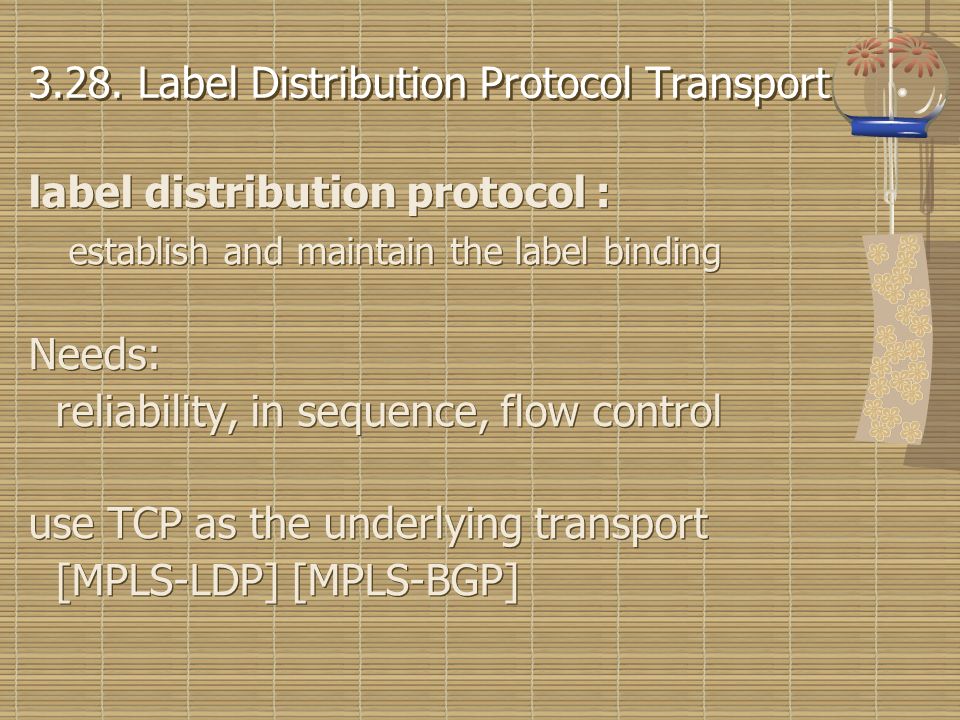 3.28. Label Distribution Protocol Transport

label distribution protocol :

establish and maintain the label binding

Needs:

reliability, in sequence, flow control

use TCP as the underlying transport

[MPLS-LDP] [MPLS-BGP]